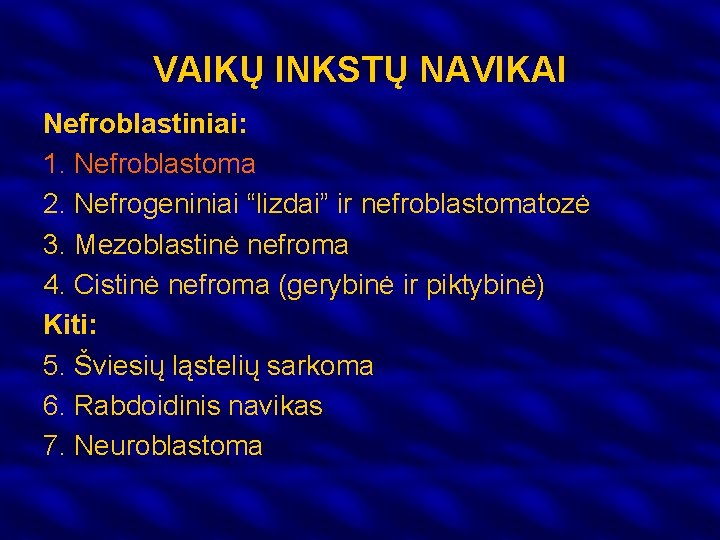 VAIKŲ INKSTŲ NAVIKAI

Nefroblastiniai:
1. Nefroblastoma
2. Nefrogeniniai “lizdai” ir nefroblastomatozė
3. Mezoblastinė nefroma
4. Cistinė nefroma (gerybinė ir piktybinė)
Kiti:
5. Šviesių ląstelių sarkoma
6. Rabdoidinis navikas
7. Neuroblastoma